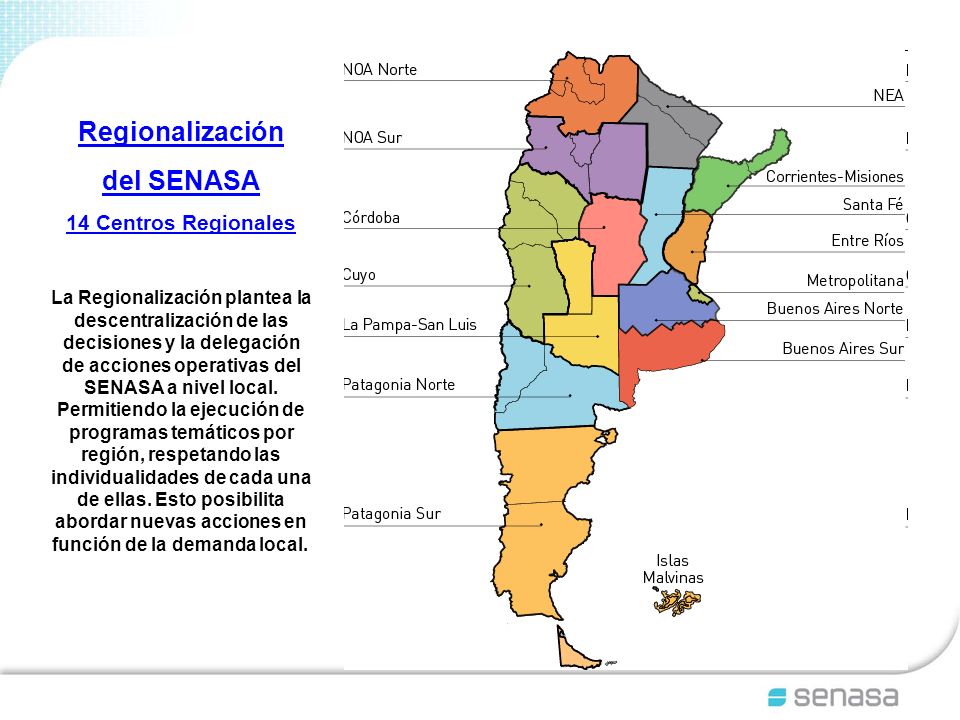 Regionalización
del SENASA
14 Centros Regionales

La Regionalización plantea la descentralización de las decisiones y la delegación de acciones operativas del SENASA a nivel local. Permitiendo la ejecución de programas temáticos por región, respetando las individualidades de cada una de ellas. Esto posibilita abordar nuevas acciones en función de la demanda local.

NOA Norte
NOA Sur
Córdoba
Cuyo
La Pampa-San Luis
Patagonia Norte
Patagonia Sur
NEA
Corrientes-Misiones
Santa Fé
Entre Ríos
Metropolitana
Buenos Aires Norte
Buenos Aires Sur
Islas Malvinas

senasa